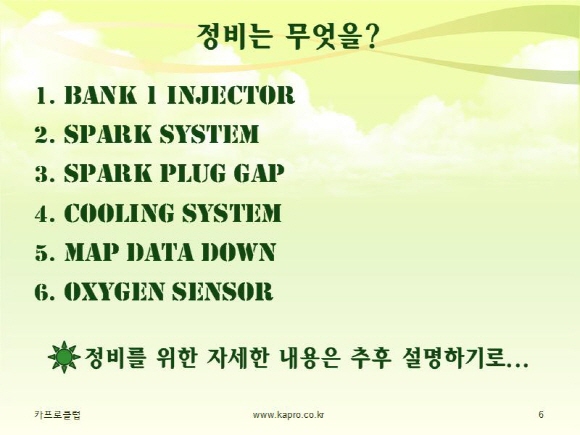 정비는 무엇을?

1. BANK 1 INJECTOR
2. SPARK SYSTEM
3. SPARK PLUG GAP
4. COOLING SYSTEM
5. MAP DATA DOWN
6. OXYGEN SENSOR

정비를 위한 자세한 내용은 추후 설명하기로...

카프로클럽 www.kapro.co.kr 6